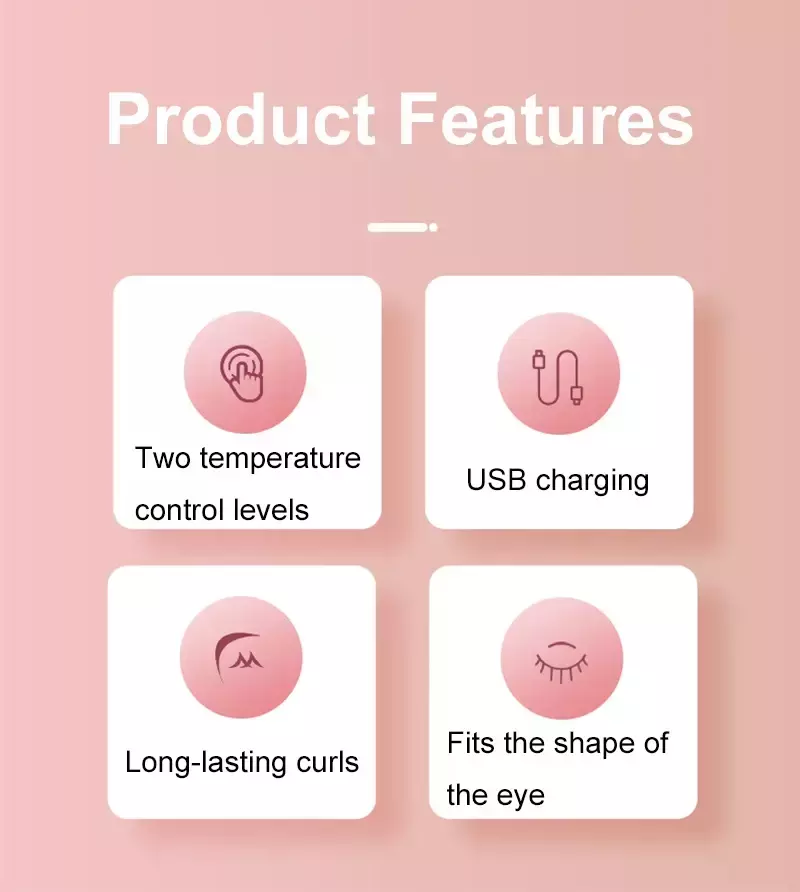 Product Features

Two temperature control levels

USB charging

Long-lasting curls

Fits the shape of the eye